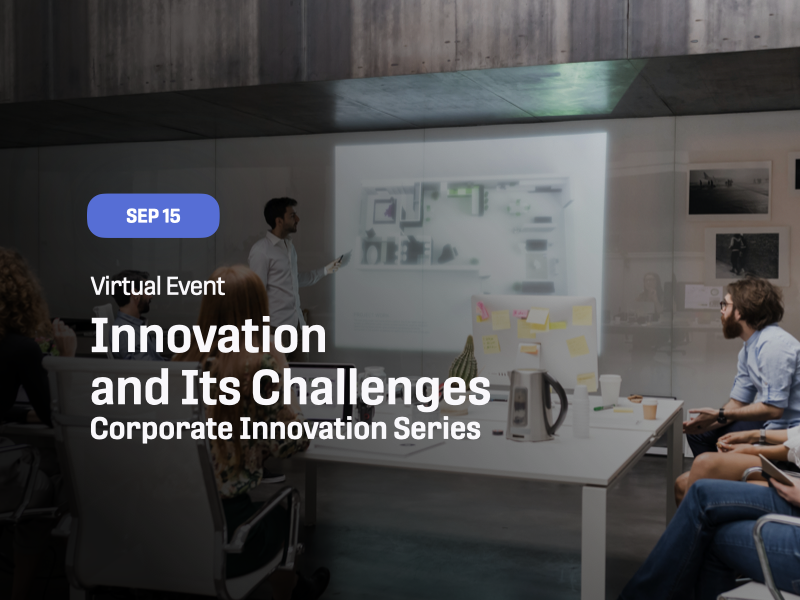 SEP 15

Virtual Event

Innovation and Its Challenges

Corporate Innovation Series